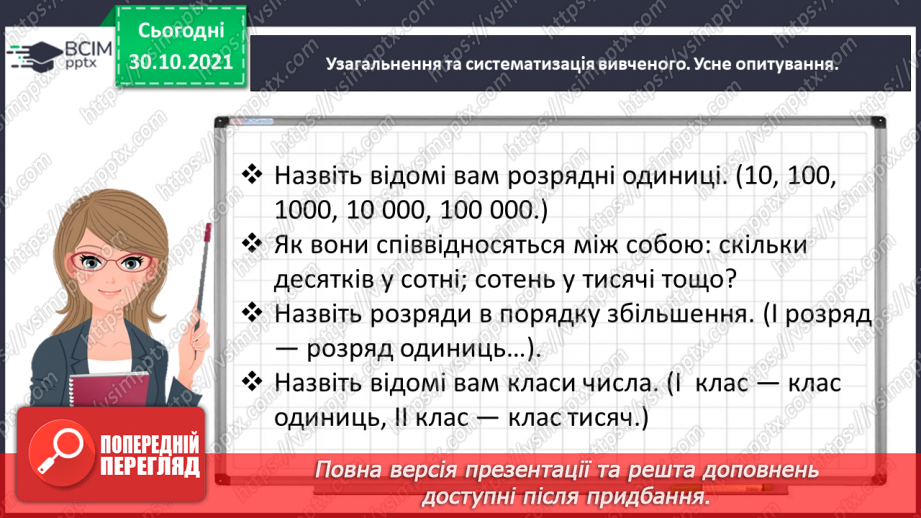 ВСІМ pptx

Сьогодні 30.10.2021

Узагальнення та систематизація вивченого. Усне опитування.

❖ Назвіть відомі вам розрядні одиниці. (10, 100, 1000, 10 000, 100 000.)

❖ Як вони співвідносяться між собою: скільки десятків у сотні; сотень у тисячі тощо?

❖ Назвіть розряди в порядку збільшення. (І розряд — розряд одиниць…).

❖ Назвіть відомі вам класи числа. (І клас — клас одиниць, ІІ клас — клас тисяч.)

ПОПЕРЕДНІЙ ПЕРЕГЛЯД

Повна версія презентації та решта доповнень доступні після придбання.

https://vsimpptx.com